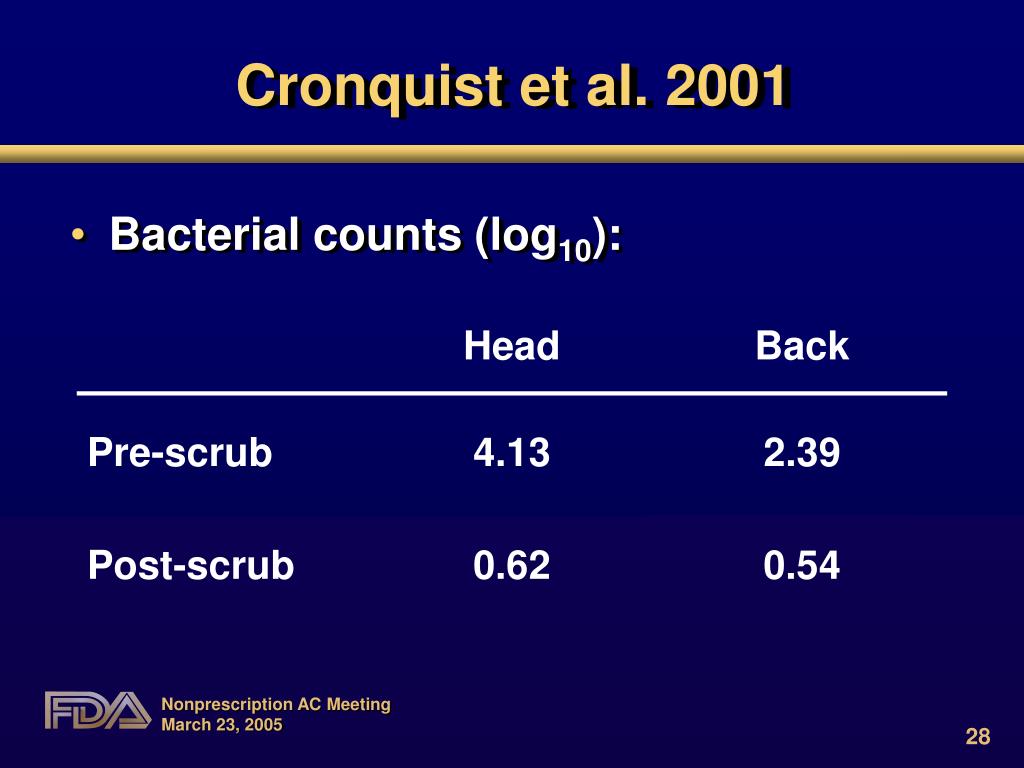 Cronquist et al. 2001

• Bacterial counts ($\log_{10}$):

| | Head | Back |
|---|---|---|
| Pre-scrub | 4.13 | 2.39 |
| Post-scrub | 0.62 | 0.54 |

FDA

Nonprescription AC Meeting
March 23, 2005

28